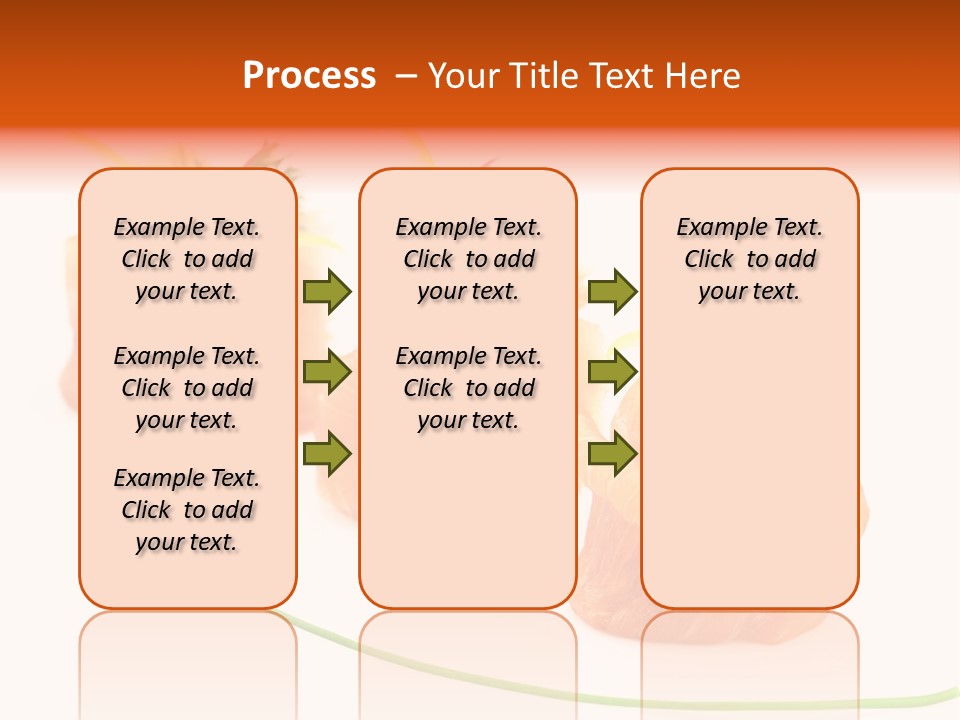 Process – Your Title Text Here

Example Text. Click to add your text.

Example Text. Click to add your text.

Example Text. Click to add your text.

Example Text. Click to add your text.

Example Text. Click to add your text.

Example Text. Click to add your text.